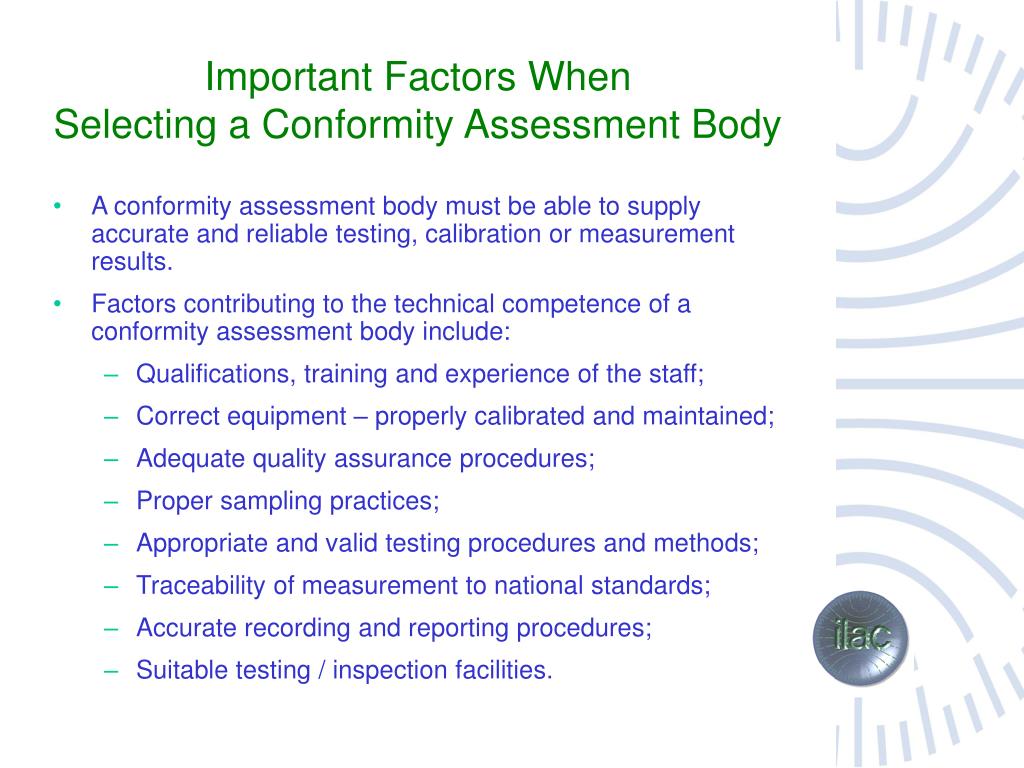 Important Factors When
Selecting a Conformity Assessment Body

• A conformity assessment body must be able to supply accurate and reliable testing, calibration or measurement results.
• Factors contributing to the technical competence of a conformity assessment body include:
– Qualifications, training and experience of the staff;
– Correct equipment – properly calibrated and maintained;
– Adequate quality assurance procedures;
– Proper sampling practices;
– Appropriate and valid testing procedures and methods;
– Traceability of measurement to national standards;
– Accurate recording and reporting procedures;
– Suitable testing / inspection facilities.

ilac